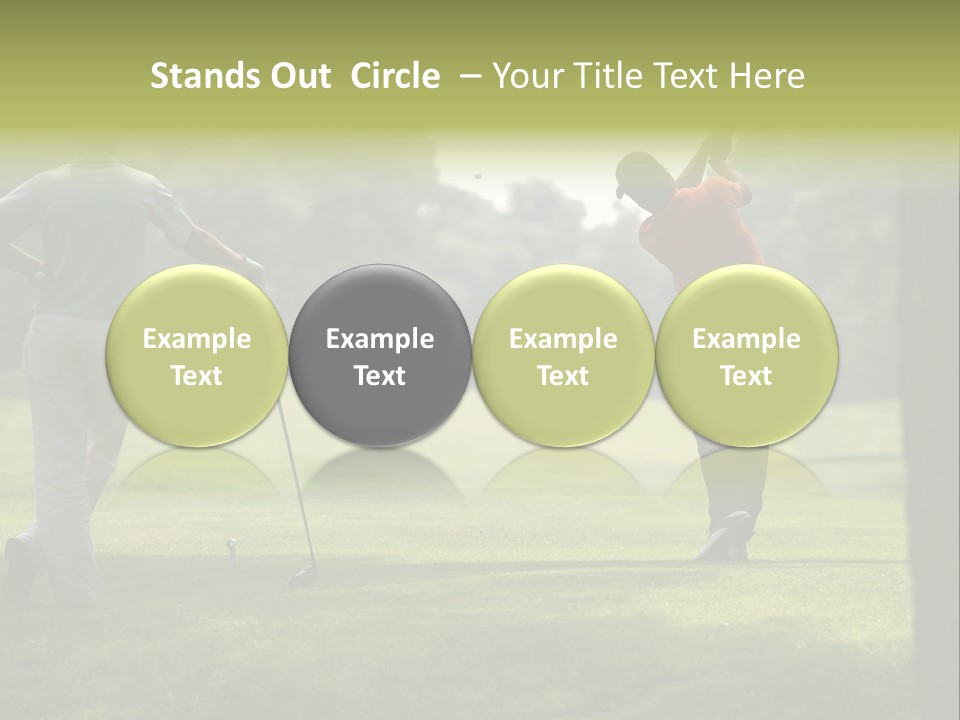 Stands Out Circle – Your Title Text Here

Example Text

Example Text

Example Text

Example Text